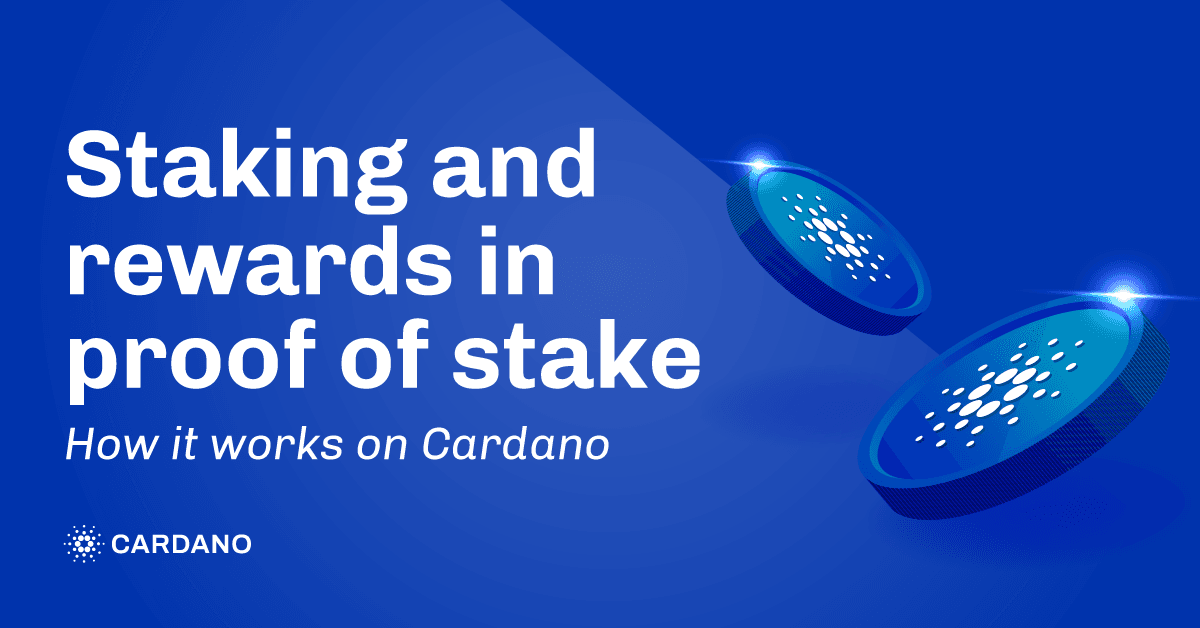 Staking and rewards in proof of stake

How it works on Cardano

CARDANO